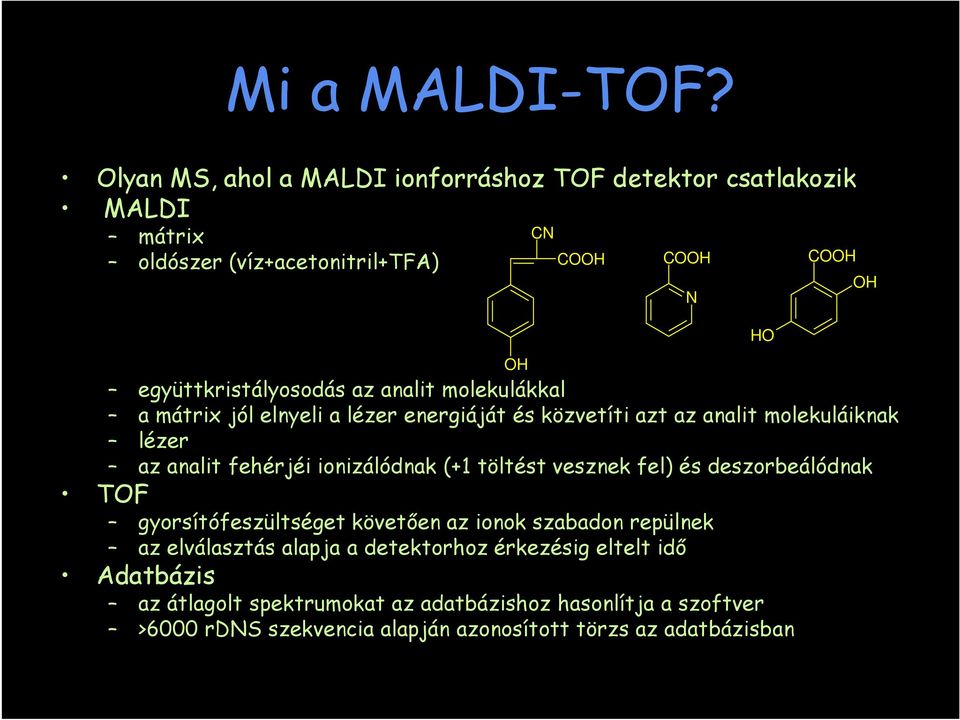 Mi a MALDI-TOF?

• Olyan MS, ahol a MALDI ionforráshoz TOF detektor csatlakozik
• MALDI
– mátrix
– oldószer (víz+acetonitril+TFA)

CN
COOH
OH
COOH
N
COOH
OH
HO

– együttkristályosodás az analit molekulákkal
– a mátrix jól elnyeli a lézer energiáját és közvetíti azt az analit molekuláiknak
– lézer
– az analit fehérjéi ionizálódnak (+1 töltést vesznek fel) és deszorbeálódnak
• TOF
– gyorsítófeszültséget követően az ionok szabadon repülnek
– az elválasztás alapja a detektorhoz érkezésig eltelt idő
• Adatbázis
– az átlagolt spektrumokat az adatbázishoz hasonlítja a szoftver
– >6000 rDNS szekvencia alapján azonosított törzs az adatbázisban